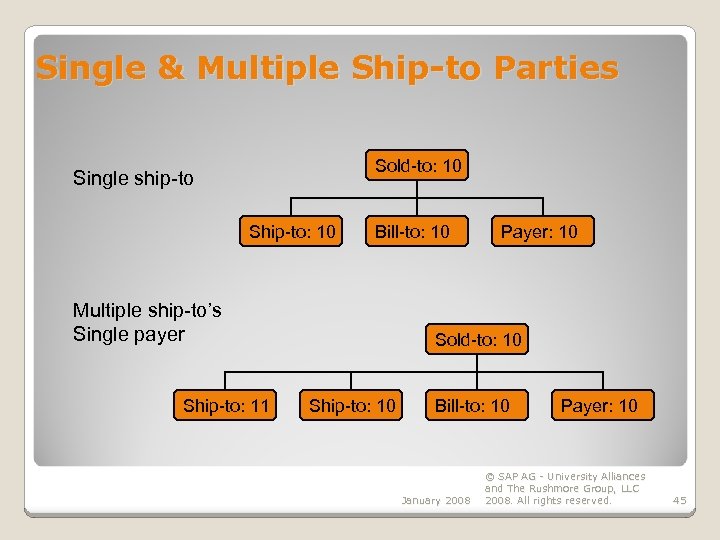 Single & Multiple Ship-to Parties

Single ship-to

Sold-to: 10

Ship-to: 10
Bill-to: 10
Payer: 10

Multiple ship-to's
Single payer

Sold-to: 10

Ship-to: 11
Ship-to: 10
Bill-to: 10
Payer: 10

January 2008

© SAP AG - University Alliances and The Rushmore Group, LLC 2008. All rights reserved.

45